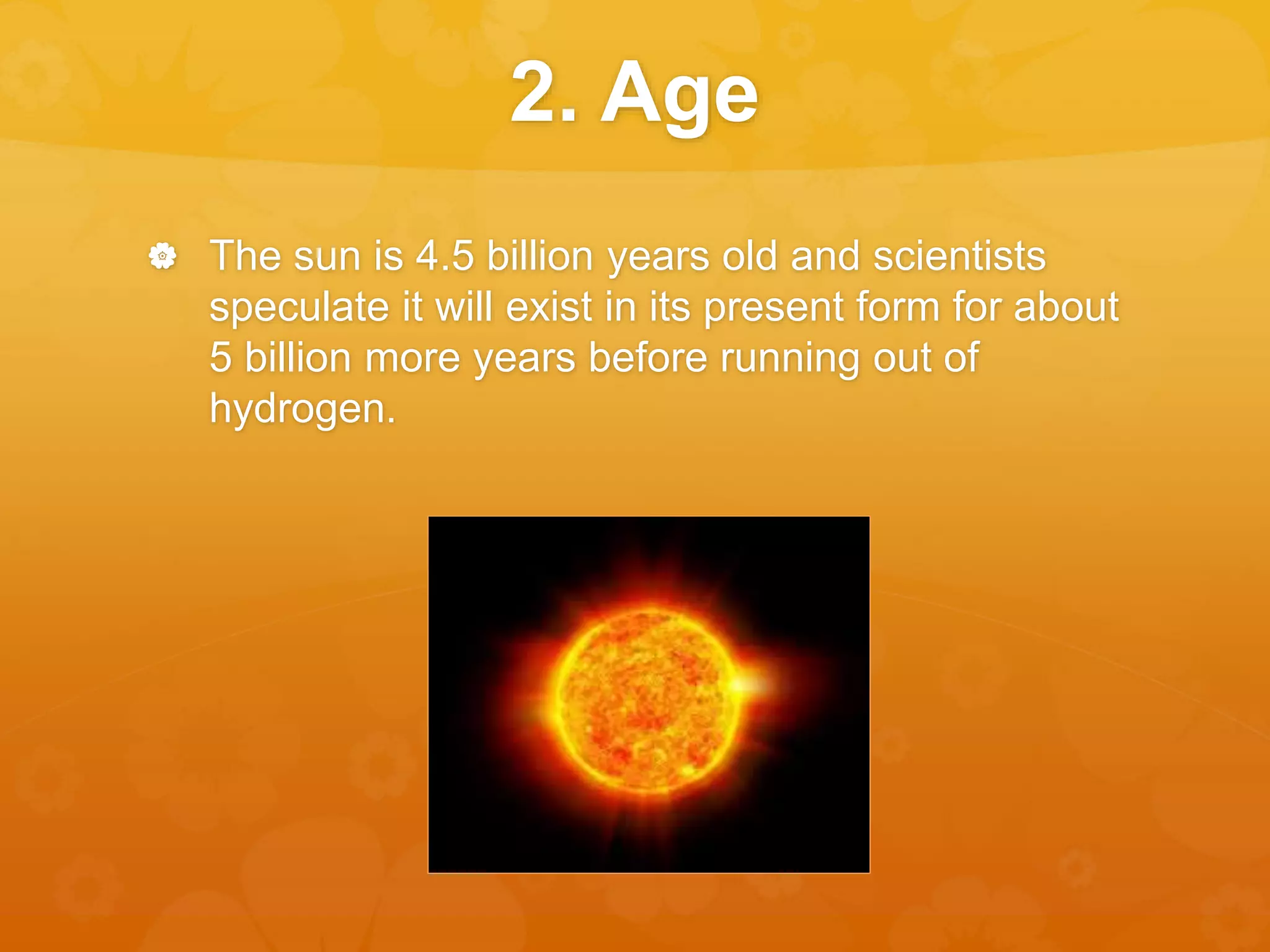 2. Age

The sun is 4.5 billion years old and scientists speculate it will exist in its present form for about 5 billion more years before running out of hydrogen.